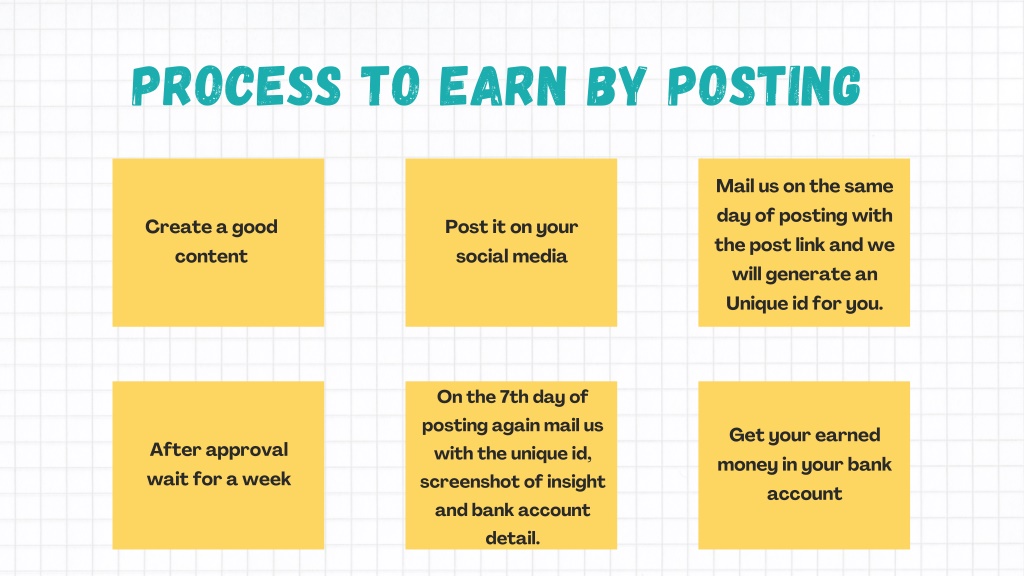 PROCESS TO EARN BY POSTING

Create a good content

Post it on your social media

Mail us on the same day of posting with the post link and we will generate an Unique id for you.

After approval wait for a week

On the 7th day of posting again mail us with the unique id, screenshot of insight and bank account detail.

Get your earned money in your bank account